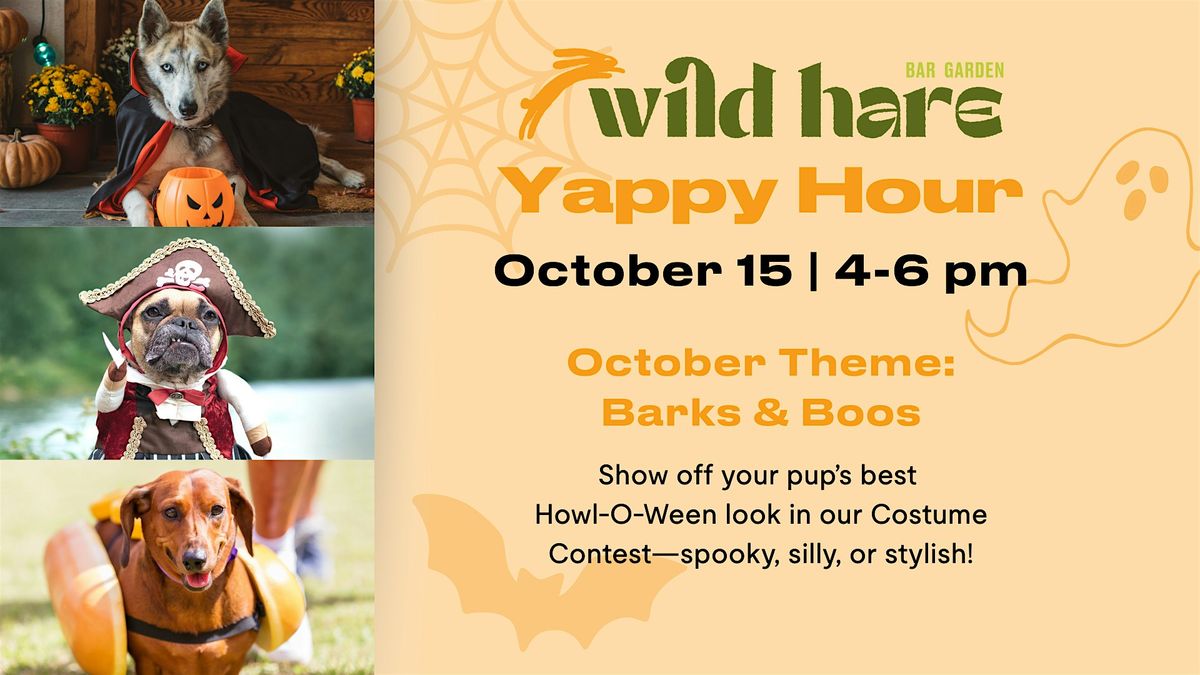 BAR GARDEN
wild hare

Yappy Hour

October 15 | 4-6 pm

October Theme:
Barks & Boos

Show off your pup's best Howl-O-Ween look in our Costume Contest—spooky, silly, or stylish!